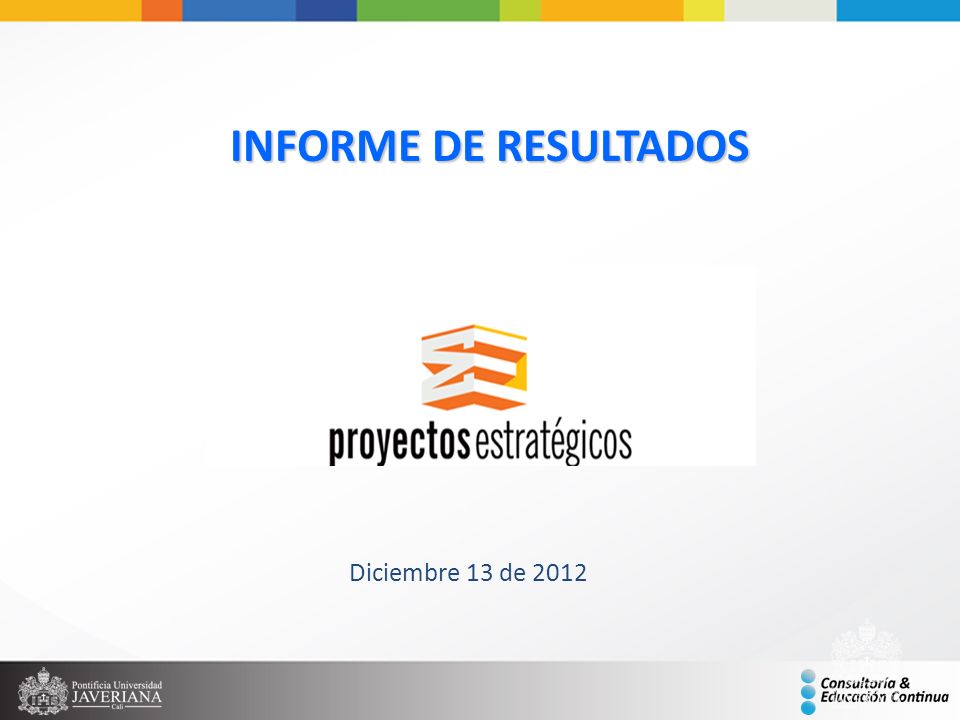 INFORME DE RESULTADOS

proyectos estratégicos

Diciembre 13 de 2012

Pontificia Universidad
JAVERIANA
Cali

Consultoría &
Educación Continua